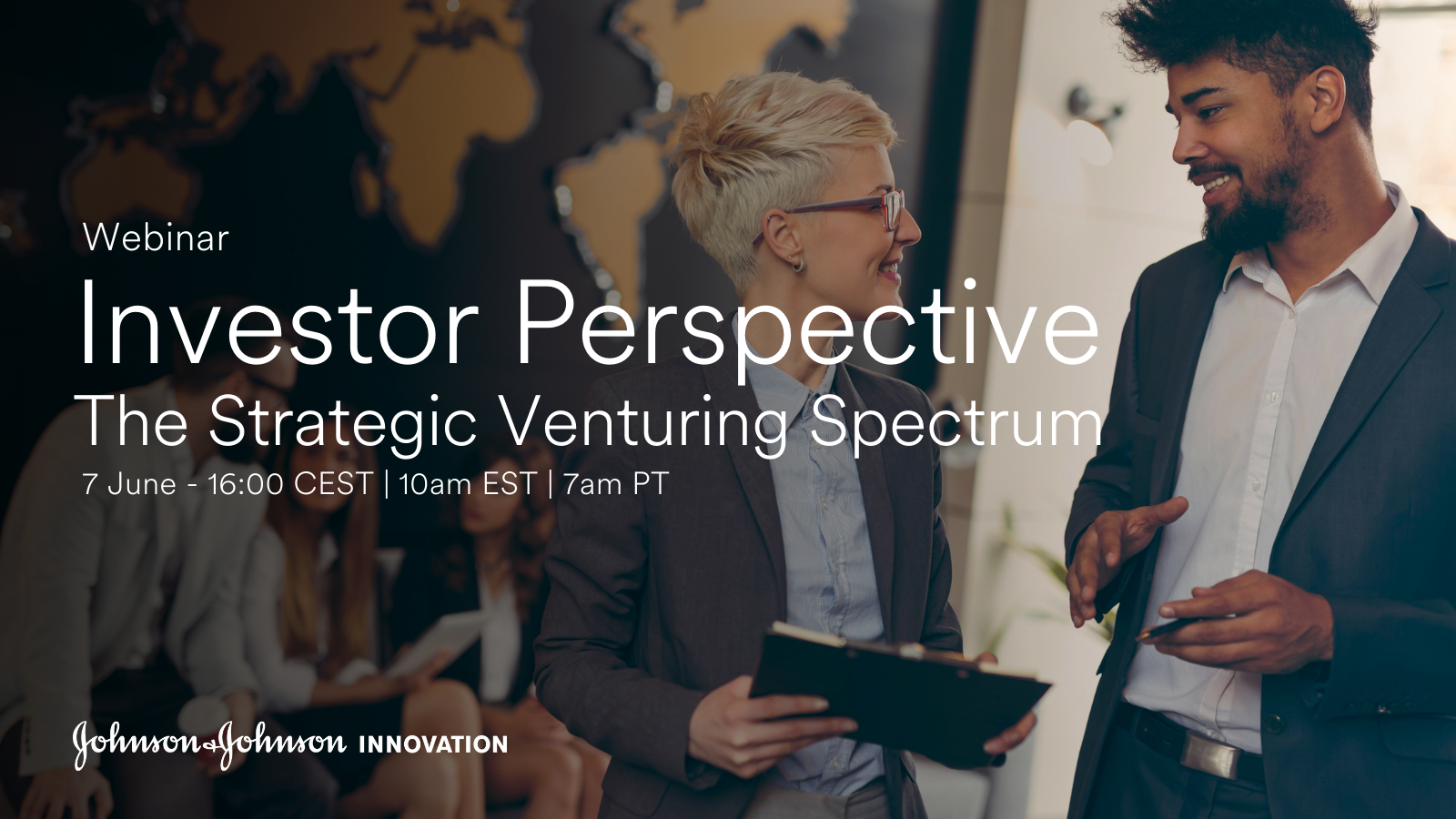 Webinar

Investor Perspective

The Strategic Venturing Spectrum

7 June - 16:00 CEST | 10am EST | 7am PT

Johnson&Johnson INNOVATION